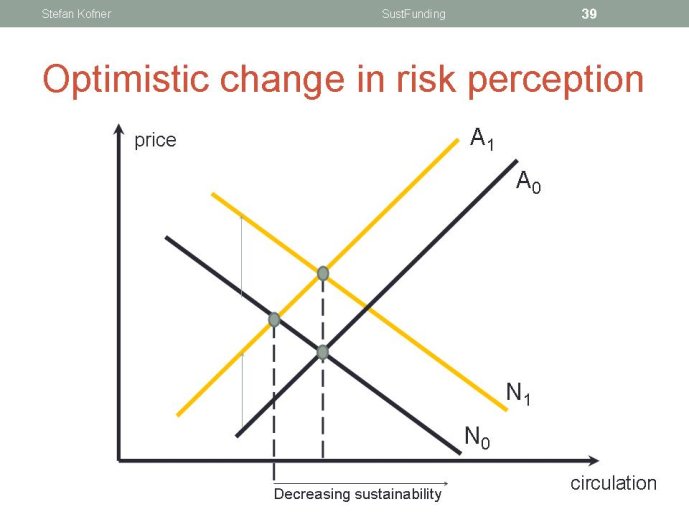 Stefan Kofner SustFunding 39

Optimistic change in risk perception

price

$A_1$

$A_0$

$N_1$

$N_0$

circulation

Decreasing sustainability